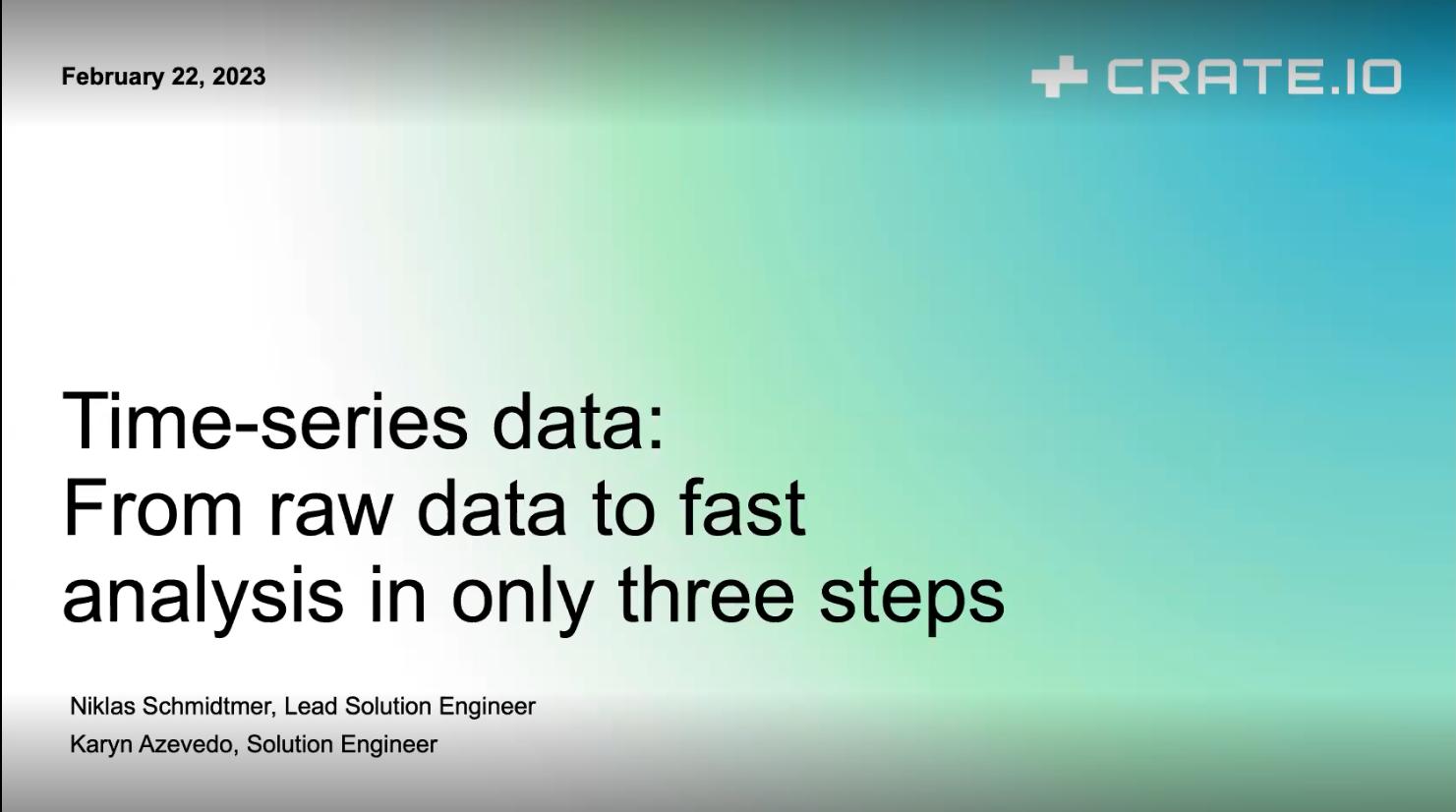 February 22, 2023

CRATE.IO

Time-series data:
From raw data to fast analysis in only three steps

Niklas Schmidtmer, Lead Solution Engineer
Karyn Azevedo, Solution Engineer